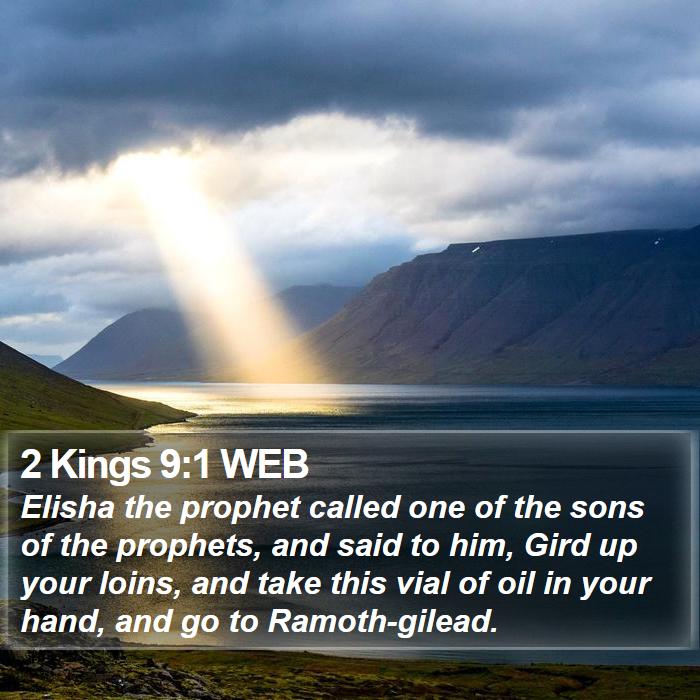 2 Kings 9:1 WEB
Elisha the prophet called one of the sons of the prophets, and said to him, Gird up your loins, and take this vial of oil in your hand, and go to Ramoth-gilead.